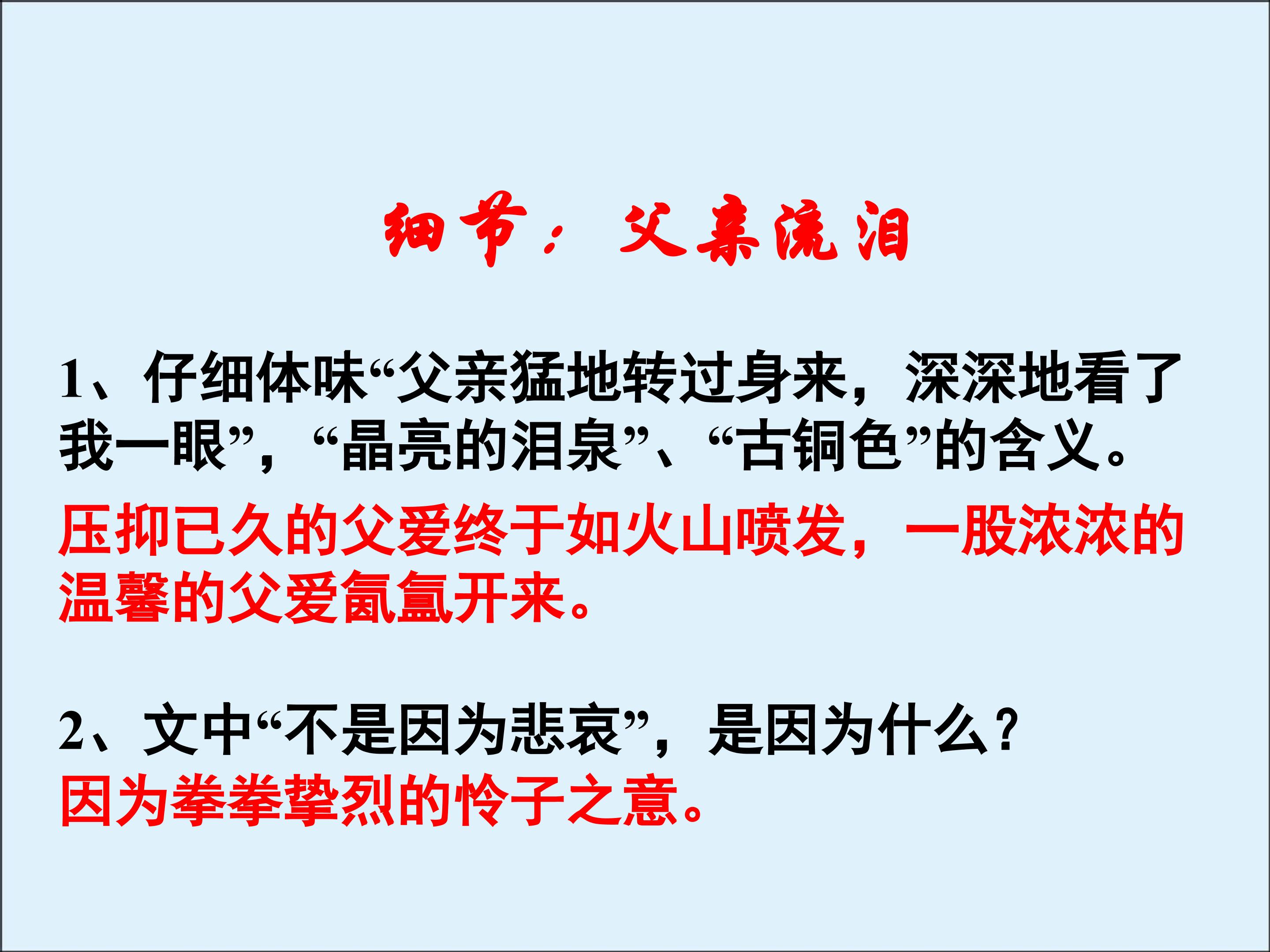 细节：父亲流泪

1、仔细体味“父亲猛地转过身来，深深地看了我一眼”，“晶亮的泪泉”、“古铜色”的含义。

压抑已久的父爱终于如火山喷发，一股浓浓的温馨的父爱氤氲开来。

2、文中“不是因为悲哀”，是因为什么？

因为拳拳挚烈的怜子之意。